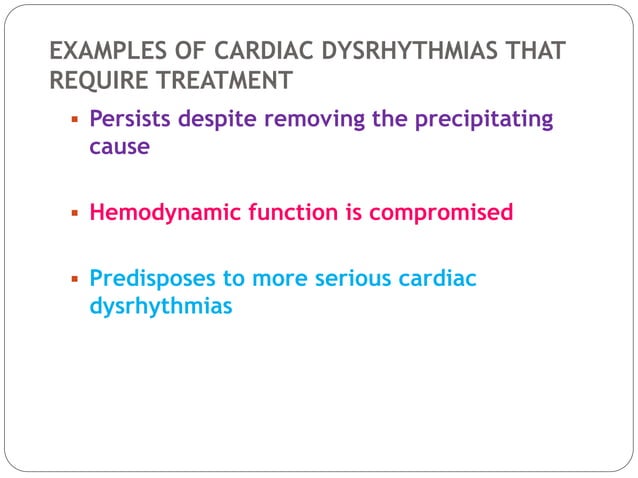 EXAMPLES OF CARDIAC DYSRHYTHMIAS THAT REQUIRE TREATMENT

▪ Persists despite removing the precipitating cause

▪ Hemodynamic function is compromised

▪ Predisposes to more serious cardiac dysrhythmias